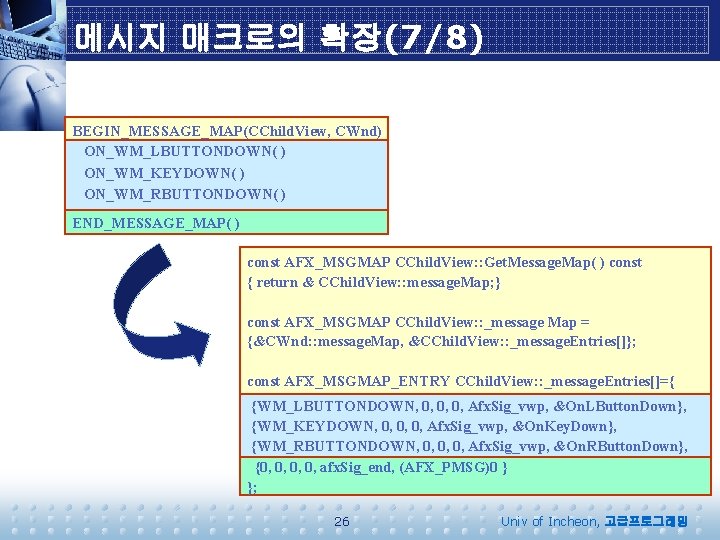 메시지 매크로의 확장(7/8)

BEGIN_MESSAGE_MAP(CChildView, CWnd)
ON_WM_LBUTTONDOWN( )
ON_WM_KEYDOWN( )
ON_WM_RBUTTONDOWN()
END_MESSAGE_MAP( )

const AFX_MSGMAP CChildView::GetMessageMap( ) const
{ return & CChildView::messageMap;}

const AFX_MSGMAP CChildView::_message Map =
{&CWnd::messageMap, &CChildView::_messageEntries[]};

const AFX_MSGMAP_ENTRY CChildView::_messageEntries[]={
{WM_LBUTTONDOWN, 0, 0, 0, AfxSig_vwp, &OnLButtonDown},
{WM_KEYDOWN, 0, 0, 0, AfxSig_vwp, &OnKeyDown},
{WM_RBUTTONDOWN, 0, 0, 0, AfxSig_vwp, &OnRButtonDown},
{0, 0, 0, 0, afxSig_end, (AFX_PMSG)0 }
};

26

Univ of Incheon, 고급프로그래밍